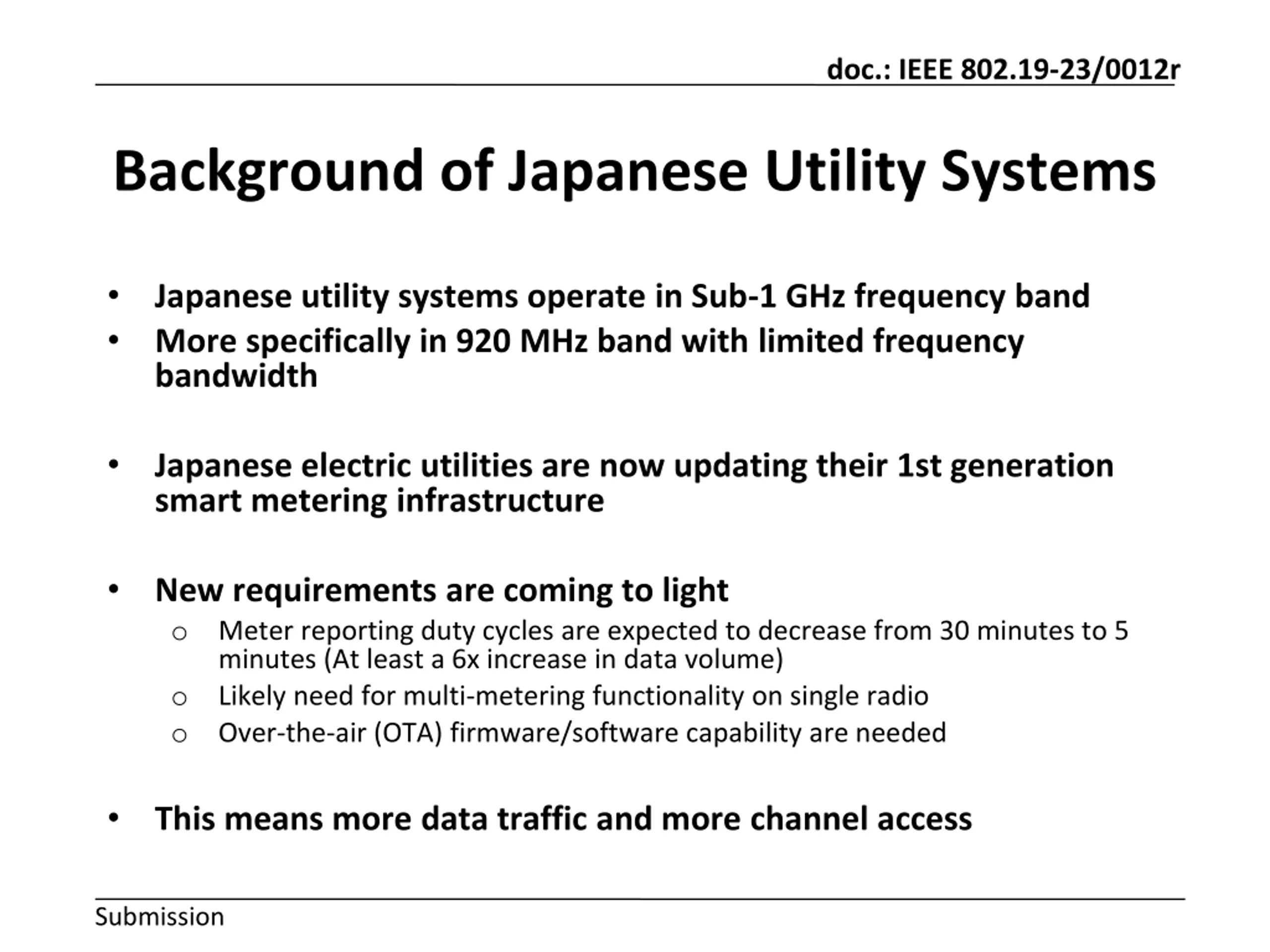 doc.: IEEE 802.19-23/0012r

Background of Japanese Utility Systems

• Japanese utility systems operate in Sub-1 GHz frequency band
• More specifically in 920 MHz band with limited frequency bandwidth

• Japanese electric utilities are now updating their 1st generation smart metering infrastructure

• New requirements are coming to light
  o Meter reporting duty cycles are expected to decrease from 30 minutes to 5 minutes (At least a 6x increase in data volume)
  o Likely need for multi-metering functionality on single radio
  o Over-the-air (OTA) firmware/software capability are needed

• This means more data traffic and more channel access

Submission